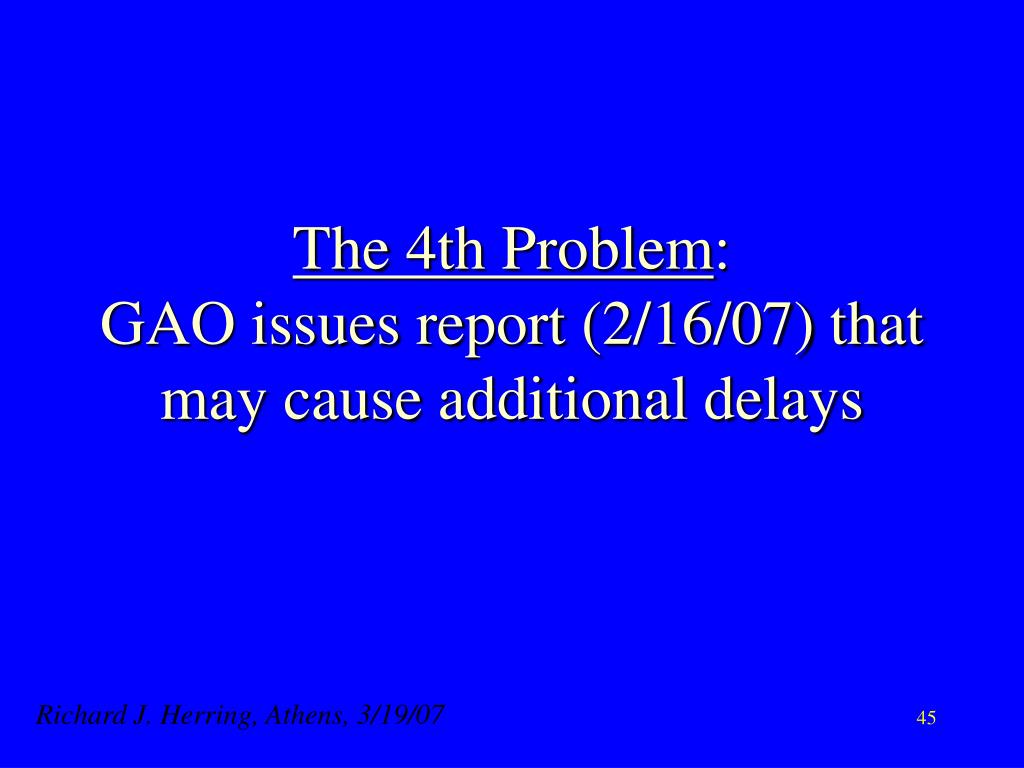 The 4th Problem:
GAO issues report (2/16/07) that may cause additional delays

Richard J. Herring, Athens, 3/19/07

45